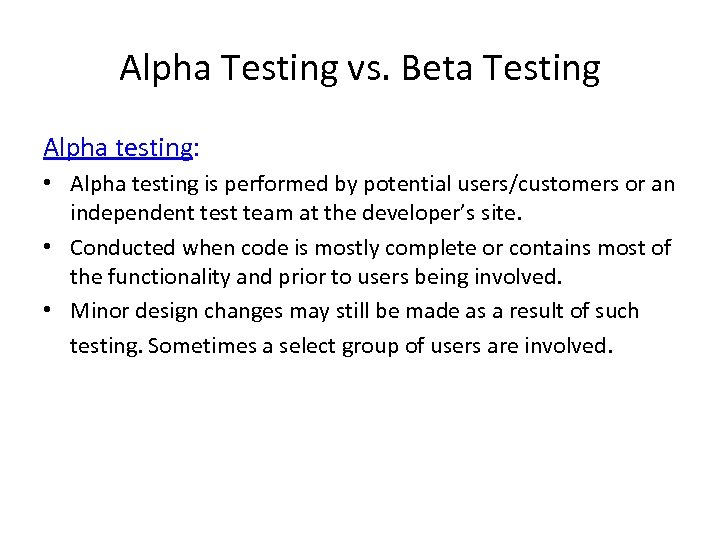 Alpha Testing vs. Beta Testing

Alpha testing:

• Alpha testing is performed by potential users/customers or an independent test team at the developer's site.
• Conducted when code is mostly complete or contains most of the functionality and prior to users being involved.
• Minor design changes may still be made as a result of such testing. Sometimes a select group of users are involved.